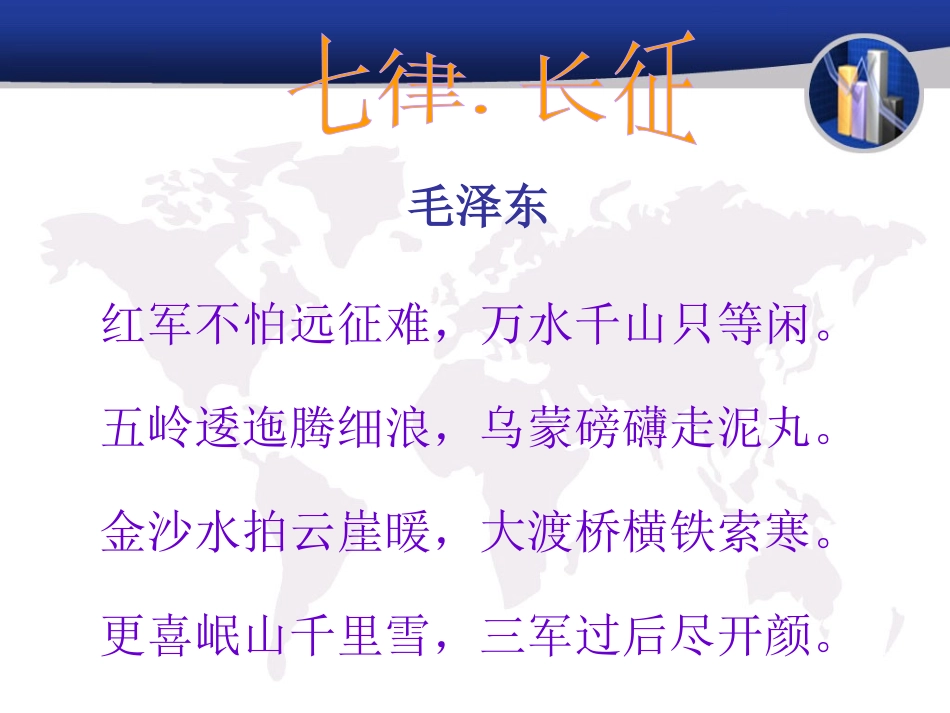 七律. 长征

毛泽东

红军不怕远征难，万水千山只等闲。

五岭逶迤腾细浪，乌蒙磅礴走泥丸。

金沙水拍云崖暖，大渡桥横铁索寒。

更喜岷山千里雪，三军过后尽开颜。